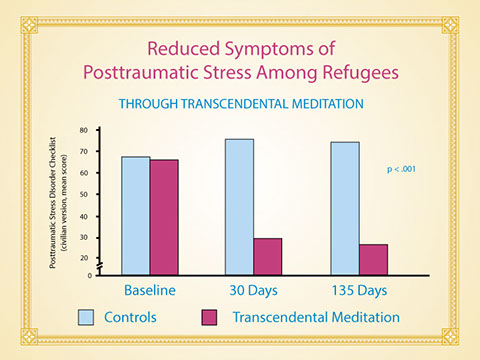 Reduced Symptoms of Posttraumatic Stress Among Refugees

THROUGH TRANSCENDENTAL MEDITATION

Posttraumatic Stress Disorder Checklist (civilian version, mean score)

80
70
60
50
40
30
20
0

p < .001

Baseline
30 Days
135 Days

Controls
Transcendental Meditation